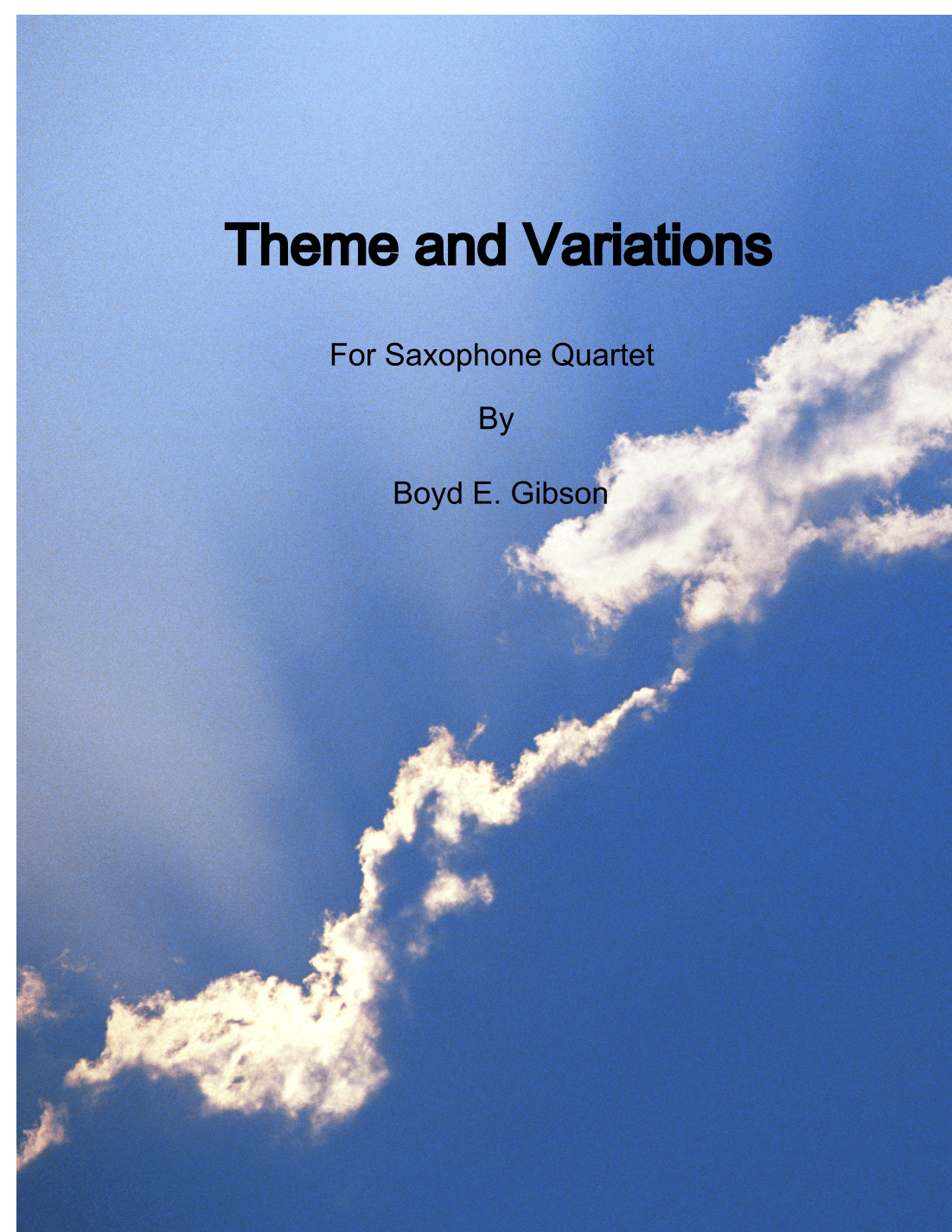 Theme and Variations

For Saxophone Quartet

By

Boyd E. Gibson